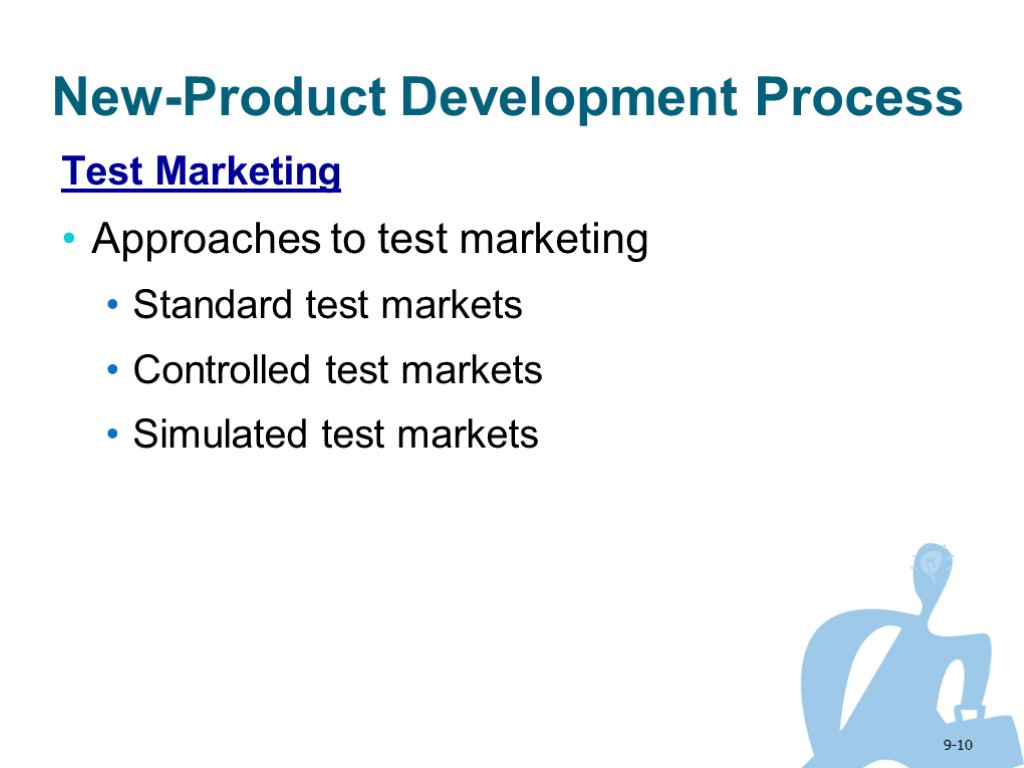 New-Product Development Process

Test Marketing

• Approaches to test marketing
  • Standard test markets
  • Controlled test markets
  • Simulated test markets

9-10